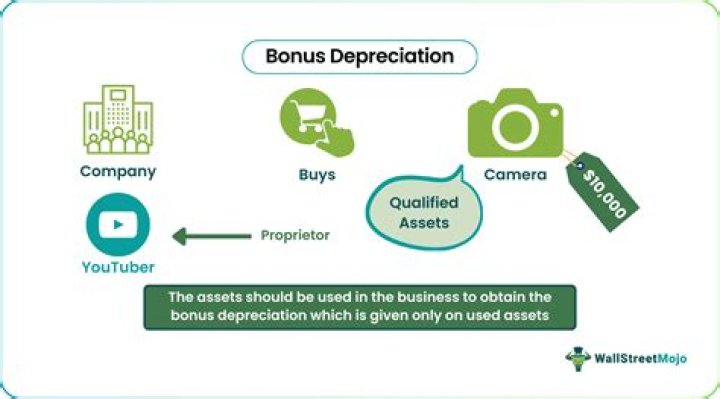 Bonus Depreciation

Company

Buys

Camera

$10,000

Qualified Assets

YouTuber

Proprietor

The assets should be used in the business to obtain the bonus depreciation which is given only on used assets

WallStreetMojo